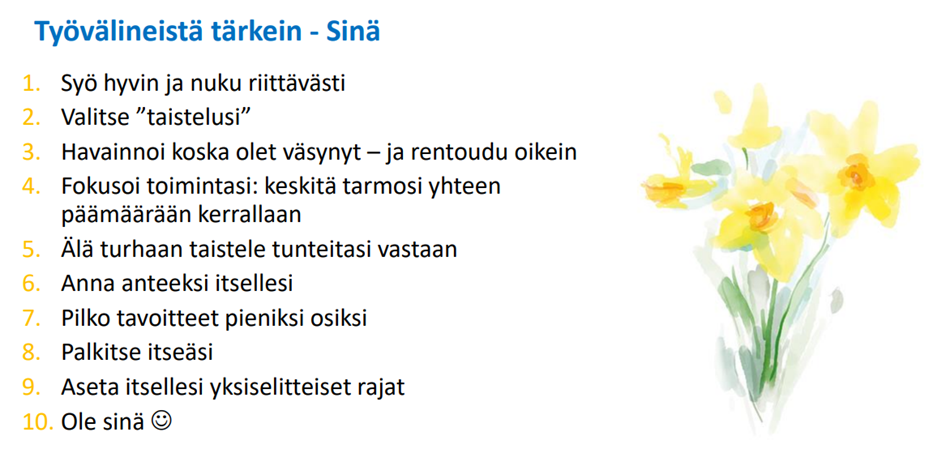 Työvälineistä tärkein - Sinä

1. Syö hyvin ja nuku riittävästi
2. Valitse ”taistelusi”
3. Havainnoi koska olet väsynyt – ja rentoudu oikein
4. Fokusoi toimintasi: keskitä tarmosi yhteen päämäärään kerrallaan
5. Älä turhaan taistele tunteitasi vastaan
6. Anna anteeksi itsellesi
7. Pilko tavoitteet pieniksi osiksi
8. Palkitse itseäsi
9. Aseta itsellesi yksiselitteiset rajat
10. Ole sinä ☺